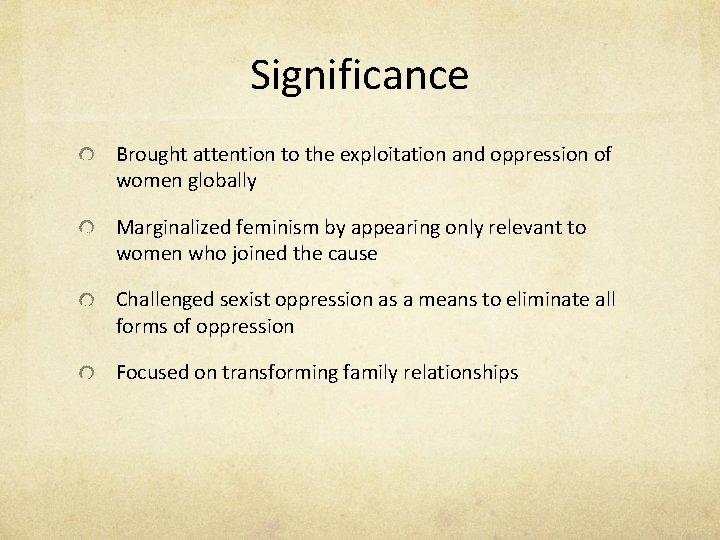 Significance

Brought attention to the exploitation and oppression of women globally

Marginalized feminism by appearing only relevant to women who joined the cause

Challenged sexist oppression as a means to eliminate all forms of oppression

Focused on transforming family relationships